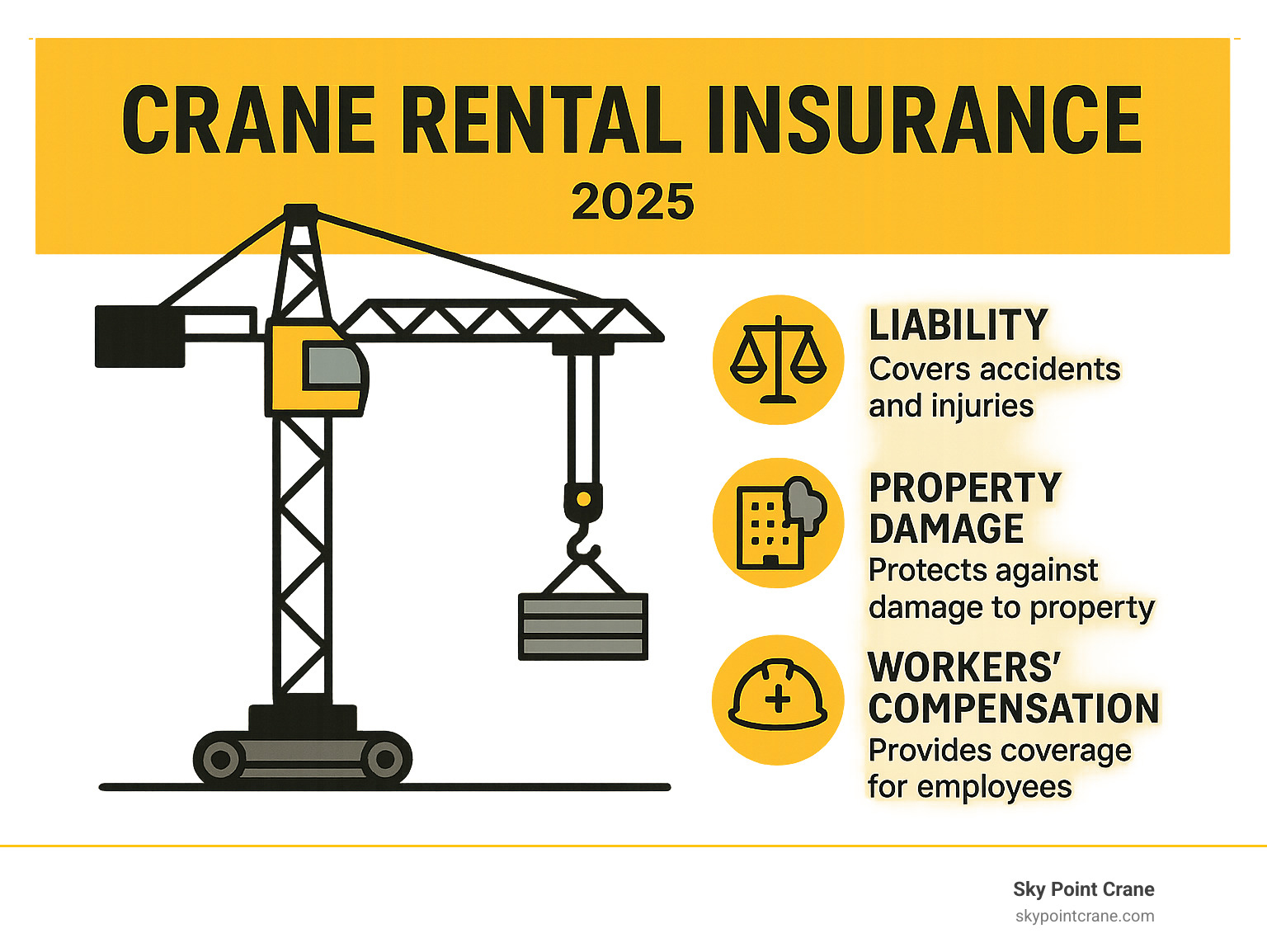 CRANE RENTAL INSURANCE
2025

LIABILITY
Covers accidents and injuries

PROPERTY DAMAGE
Protects against damage to property

WORKERS' COMPENSATION
Provides coverage for employees

Sky Point Crane
skypointcrane.com